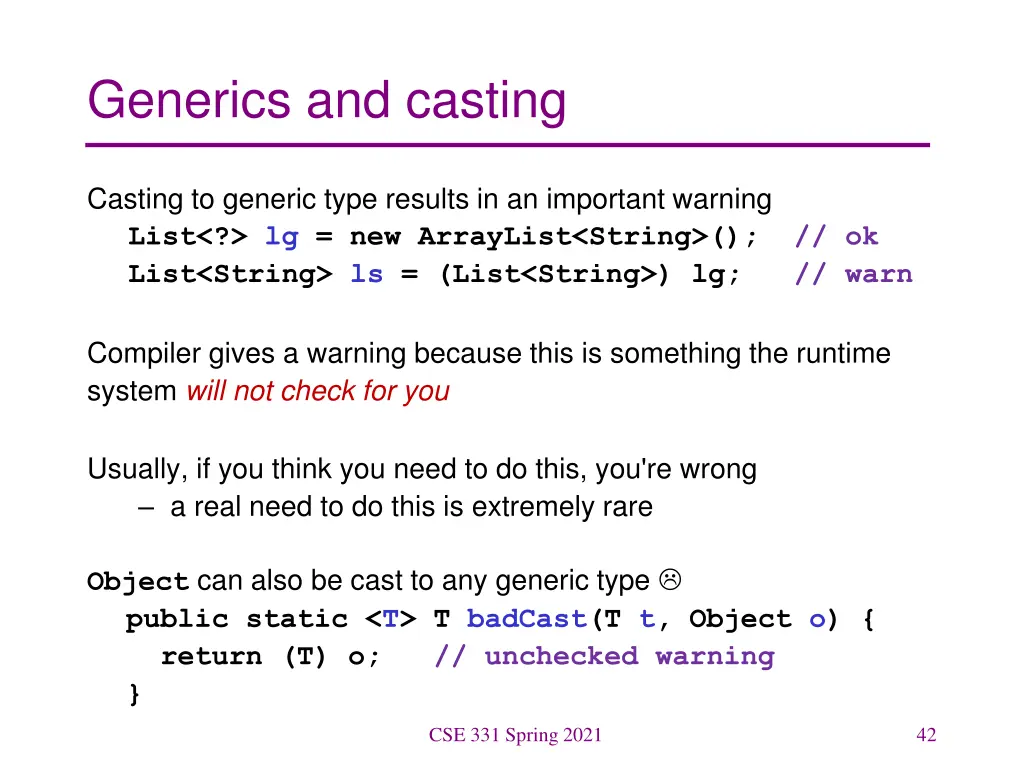 Generics and casting

Casting to generic type results in an important warning
List<?> lg = new ArrayList<String>();   // ok
List<String> ls = (List<String>) lg;   // warn

Compiler gives a warning because this is something the runtime system will not check for you

Usually, if you think you need to do this, you're wrong
– a real need to do this is extremely rare

Object can also be cast to any generic type ☹
public static <T> T badCast(T t, Object o) {
return (T) o;   // unchecked warning
}

CSE 331 Spring 2021

42